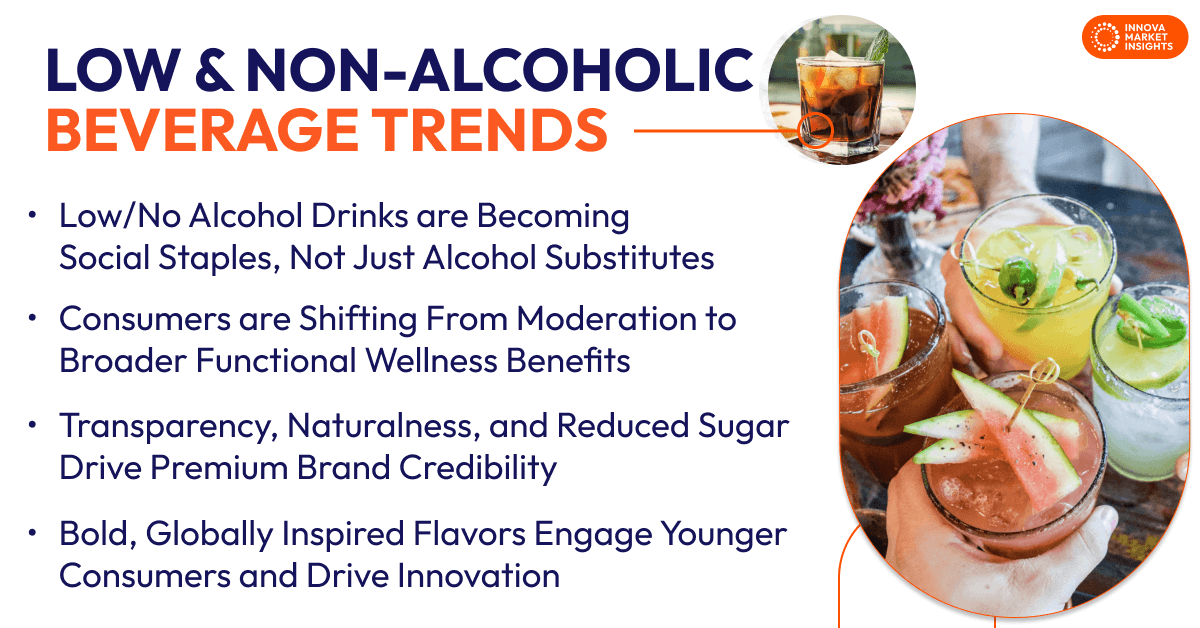 INNOVA MARKET INSIGHTS

LOW & NON-ALCOHOLIC BEVERAGE TRENDS

• Low/No Alcohol Drinks are Becoming Social Staples, Not Just Alcohol Substitutes

• Consumers are Shifting From Moderation to Broader Functional Wellness Benefits

• Transparency, Naturalness, and Reduced Sugar Drive Premium Brand Credibility

• Bold, Globally Inspired Flavors Engage Younger Consumers and Drive Innovation